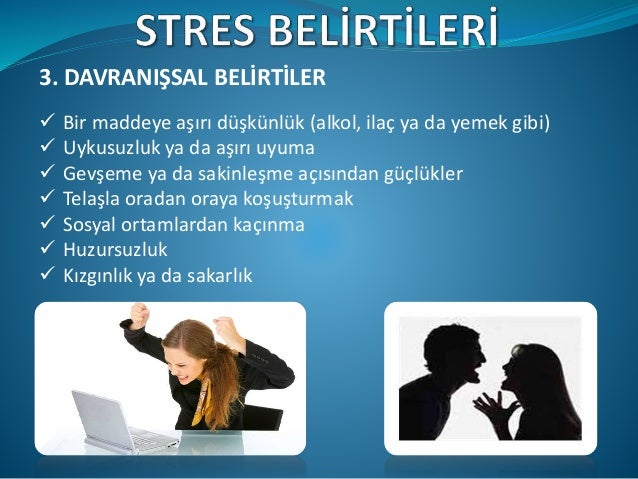 STRES BELİRTİLERİ

3. DAVRANIŞSAL BELİRTİLER

✓ Bir maddeye aşırı düşkünlük (alkol, ilaç ya da yemek gibi)
✓ Uykusuzluk ya da aşırı uyuma
✓ Gevşeme ya da sakinleşme açısından güçlükler
✓ Telaşla oradan oraya koşuşturmak
✓ Sosyal ortamlardan kaçınma
✓ Huzursuzluk
✓ Kızgınlık ya da sakarlık